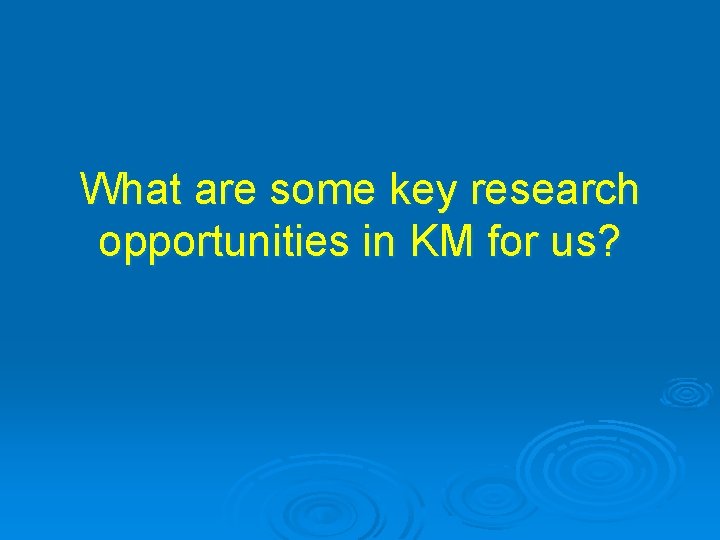 What are some key research opportunities in KM for us?